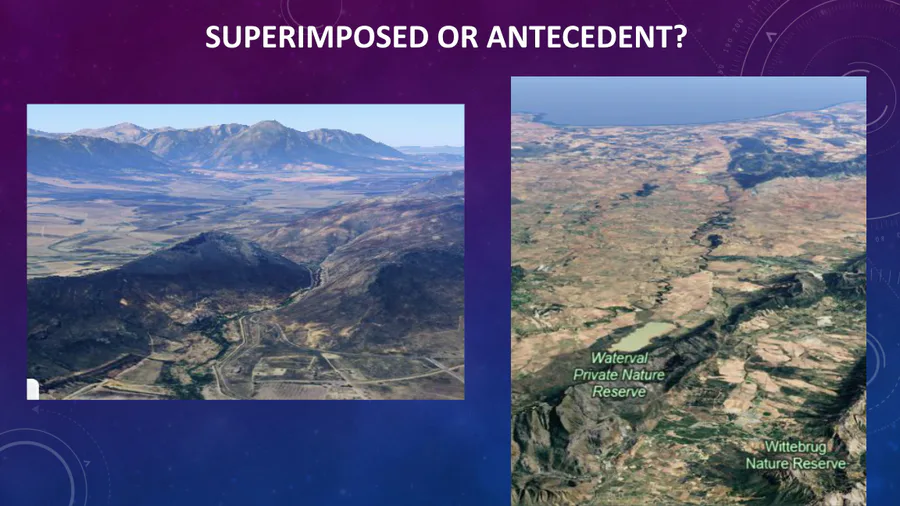 SUPERIMPOSED OR ANTECEDENT?

Waterval Private Nature Reserve

Wittebrug Nature Reserve